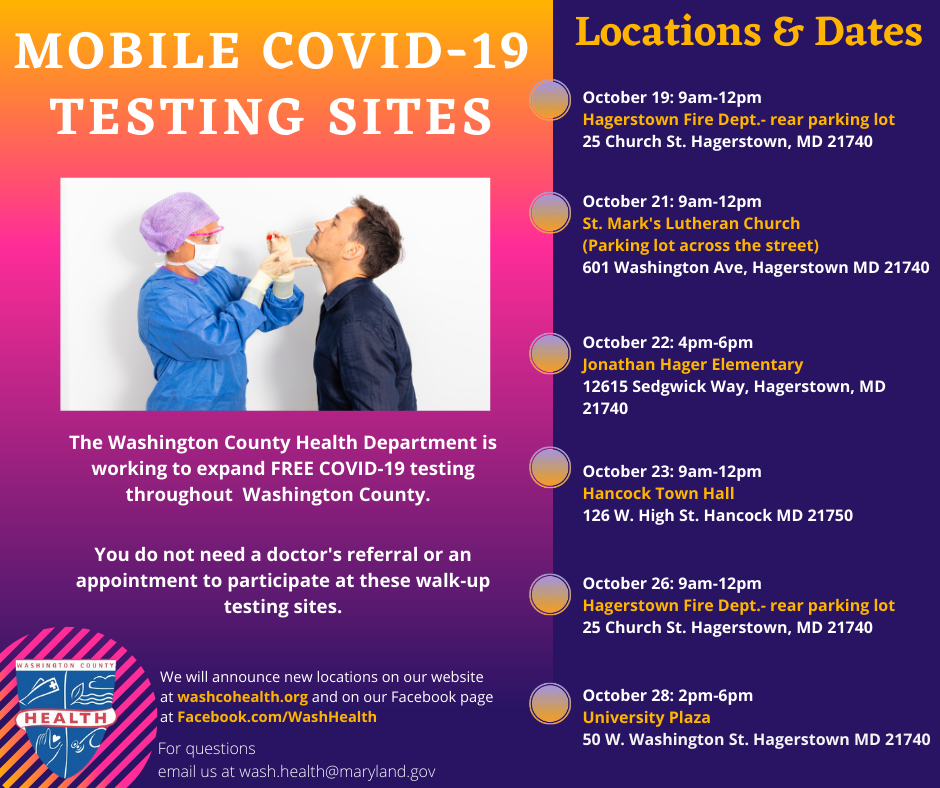 MOBILE COVID-19 TESTING SITES

The Washington County Health Department is working to expand FREE COVID-19 testing throughout Washington County.

You do not need a doctor's referral or an appointment to participate at these walk-up testing sites.

WASHINGTON COUNTY
HEALTH

We will announce new locations on our website at washcohealth.org and on our Facebook page at Facebook.com/WashHealth

For questions
email us at wash.health@maryland.gov

Locations & Dates

October 19: 9am-12pm
Hagerstown Fire Dept.- rear parking lot
25 Church St. Hagerstown, MD 21740

October 21: 9am-12pm
St. Mark's Lutheran Church
(Parking lot across the street)
601 Washington Ave, Hagerstown MD 21740

October 22: 4pm-6pm
Jonathan Hager Elementary
12615 Sedgwick Way, Hagerstown, MD 21740

October 23: 9am-12pm
Hancock Town Hall
126 W. High St. Hancock MD 21750

October 26: 9am-12pm
Hagerstown Fire Dept.- rear parking lot
25 Church St. Hagerstown, MD 21740

October 28: 2pm-6pm
University Plaza
50 W. Washington St. Hagerstown MD 21740